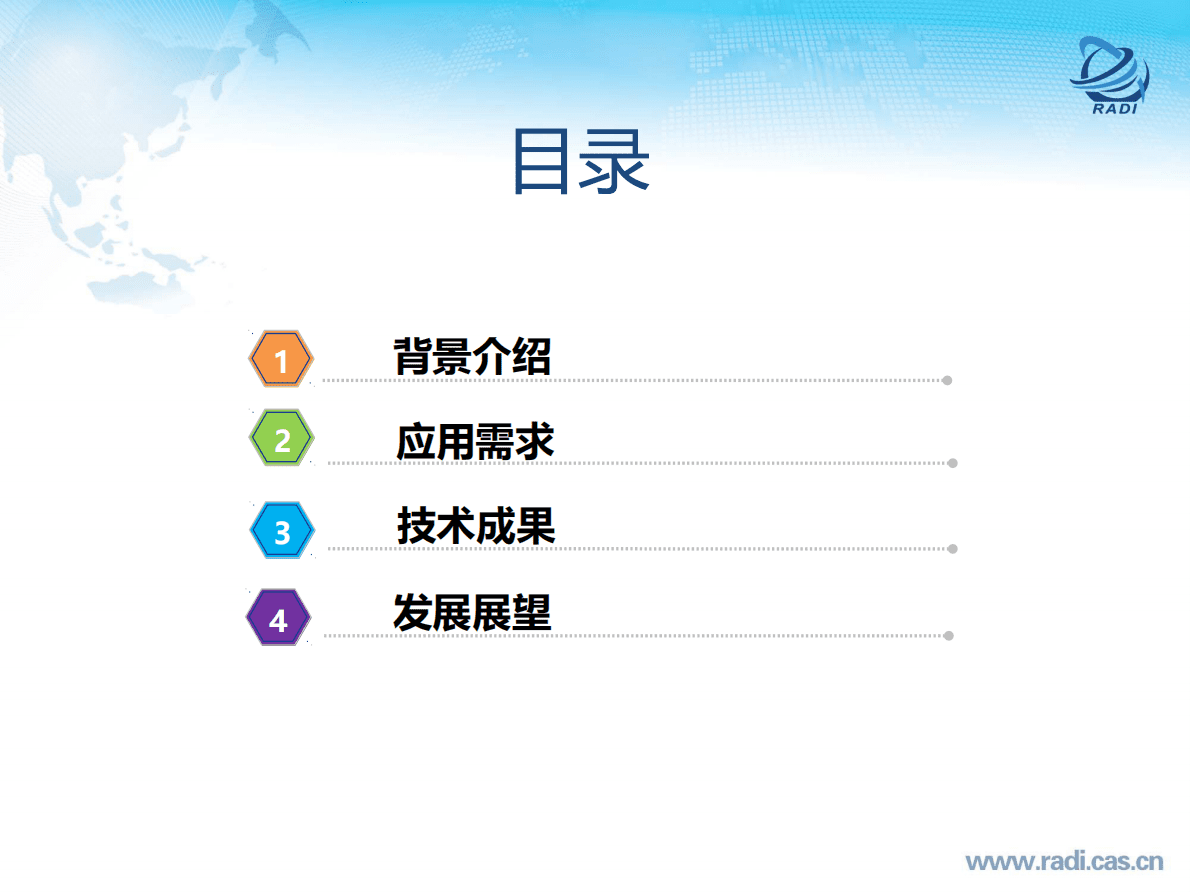 RADI

目录

1 背景介绍

2 应用需求

3 技术成果

4 发展展望

www.radi.cas.cn